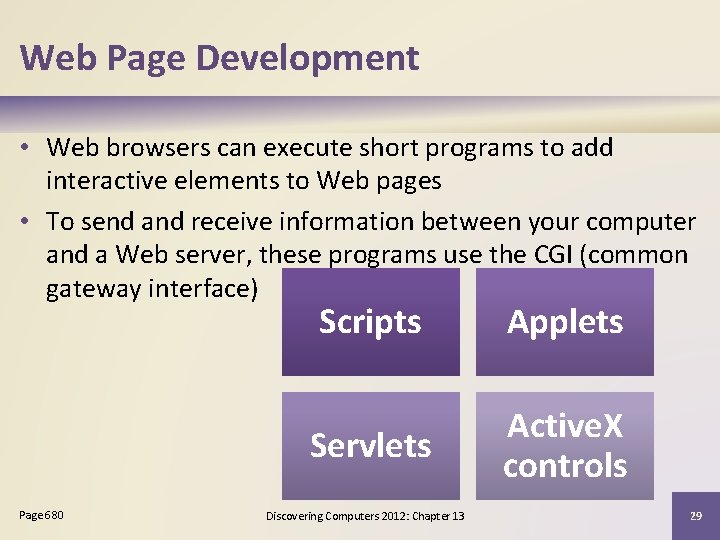 Web Page Development

• Web browsers can execute short programs to add interactive elements to Web pages

• To send and receive information between your computer and a Web server, these programs use the CGI (common gateway interface)

Scripts

Applets

Servlets

ActiveX controls

Page 680

Discovering Computers 2012: Chapter 13

29